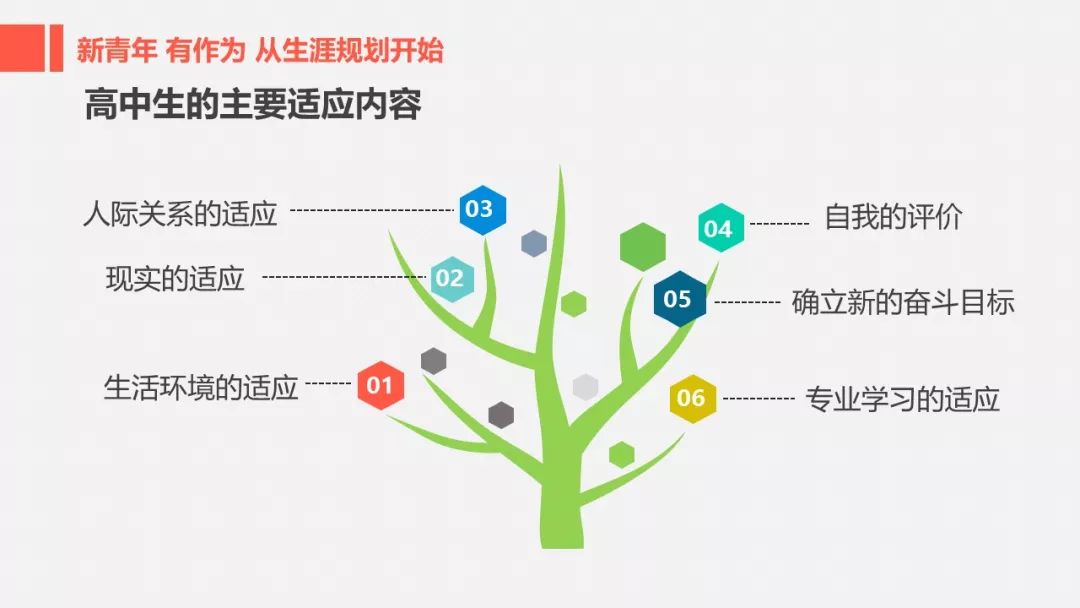 新青年 有作为 从生涯规划开始

高中生的主要适应内容

人际关系的适应 03

现实的适应 02

生活环境的适应 01

04 自我的评价

05 确立新的奋斗目标

06 专业学习的适应